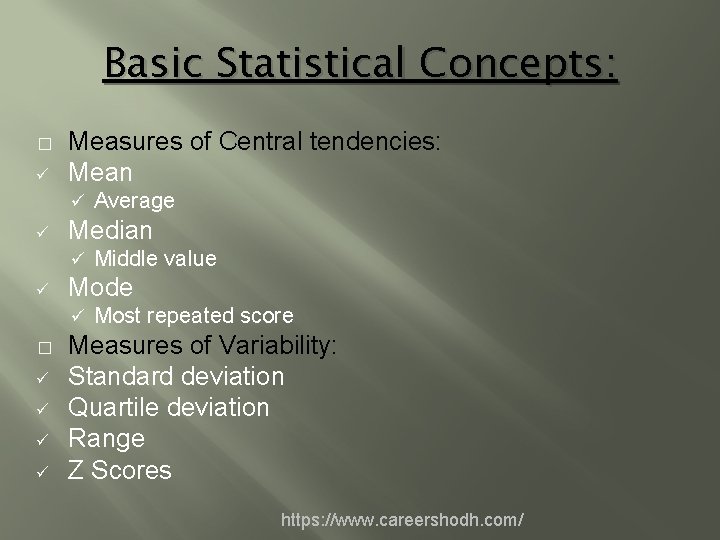 Basic Statistical Concepts:

□ Measures of Central tendencies:
✓ Mean
✓ Average
✓ Median
✓ Middle value
✓ Mode
✓ Most repeated score
□ Measures of Variability:
✓ Standard deviation
✓ Quartile deviation
✓ Range
✓ Z Scores

https://www.careershodh.com/